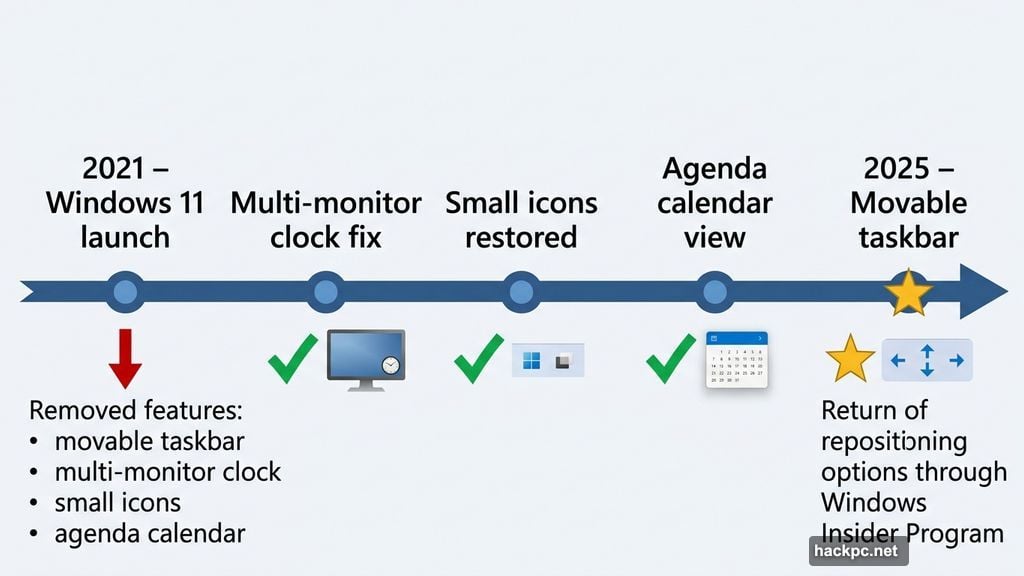 2021 – Windows 11 launch

Multi-monitor clock fix

Small icons restored

Agenda calendar view

2025 – Movable taskbar

Removed features:
• movable taskbar
• multi-monitor clock
• small icons
• agenda calendar

Return of repositioning options through Windows Insider Program

hackpc.net